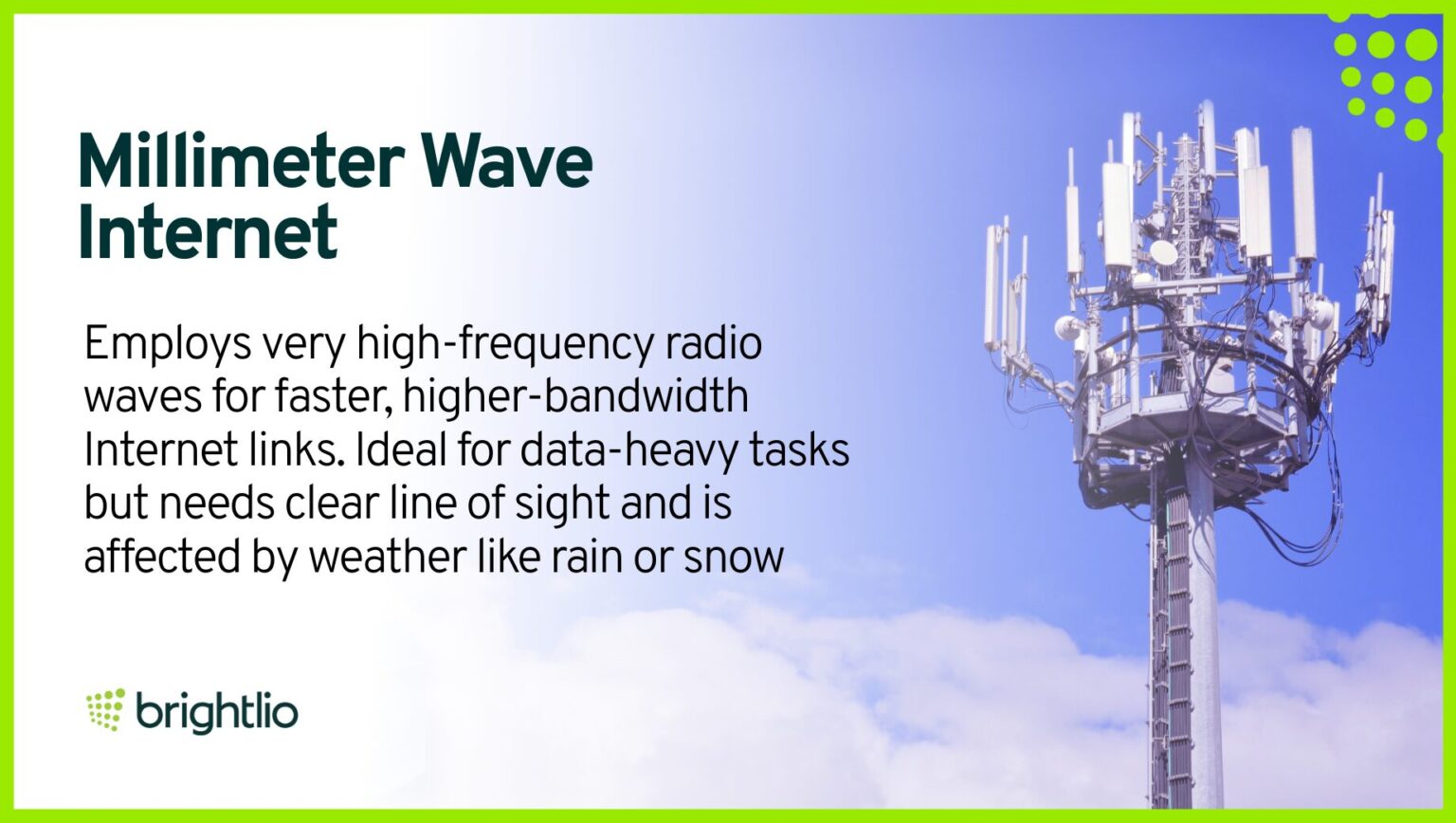 Millimeter Wave Internet

Employs very high-frequency radio waves for faster, higher-bandwidth Internet links. Ideal for data-heavy tasks but needs clear line of sight and is affected by weather like rain or snow

brightlio